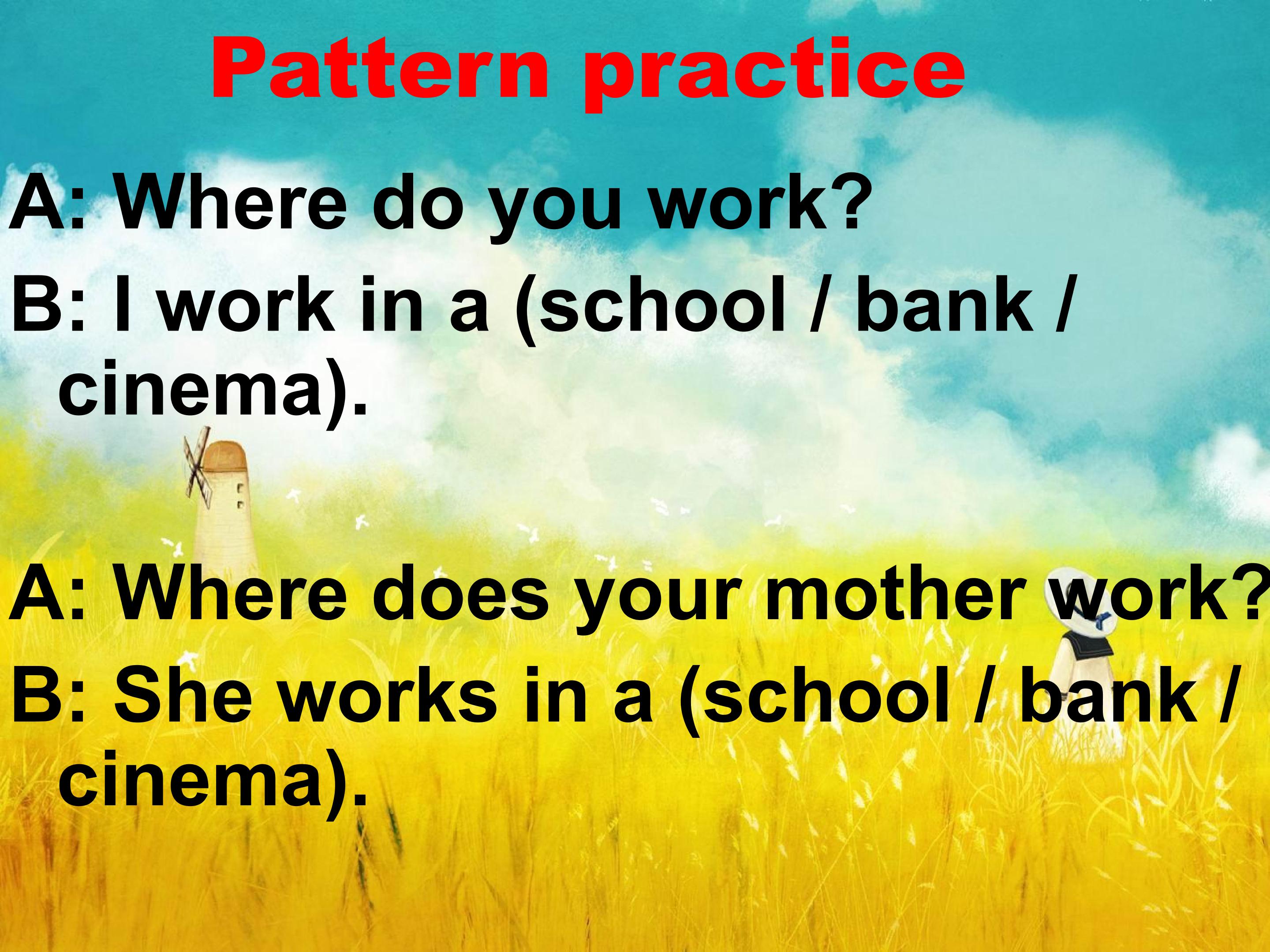 Pattern practice

A: Where do you work?

B: I work in a (school / bank / cinema).

A: Where does your mother work?

B: She works in a (school / bank / cinema).